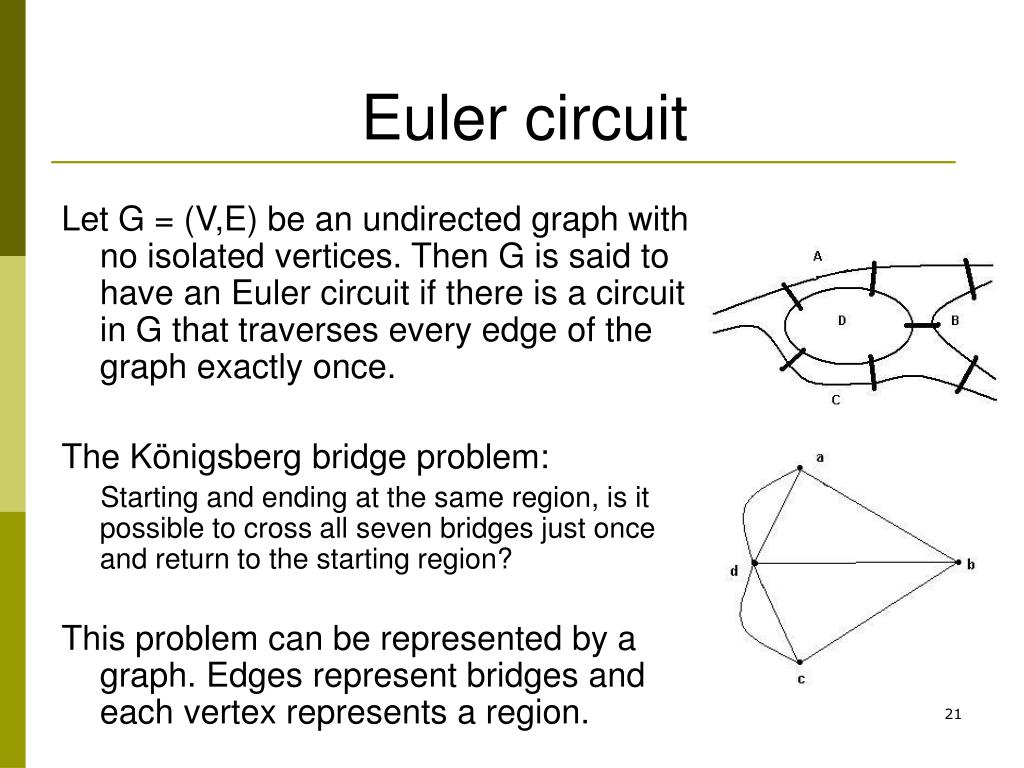 Euler circuit

Let G = (V,E) be an undirected graph with no isolated vertices. Then G is said to have an Euler circuit if there is a circuit in G that traverses every edge of the graph exactly once.

The Königsberg bridge problem:

Starting and ending at the same region, is it possible to cross all seven bridges just once and return to the starting region?

This problem can be represented by a graph. Edges represent bridges and each vertex represents a region.

A
D
B
C

a
d
b
c

21